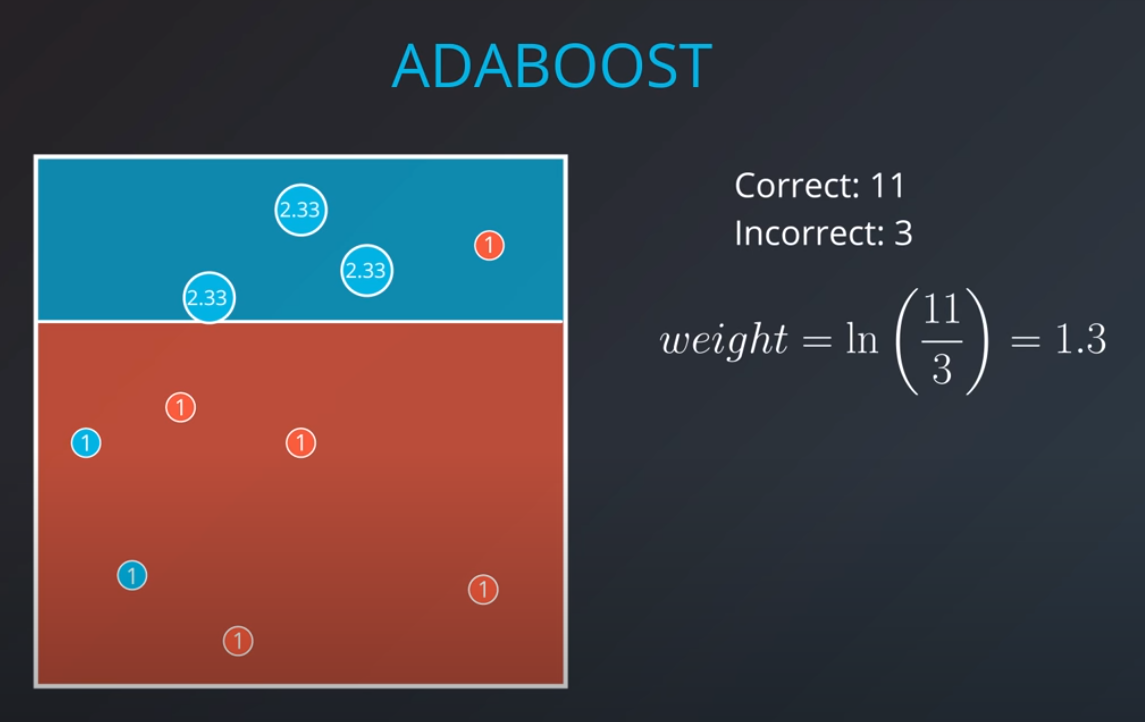 ADABOOST

2.33
2.33
1
2.33
1
1
1
1
1
1

Correct: 11
Incorrect: 3

$weight = \ln\left(\frac{11}{3}\right) = 1.3$